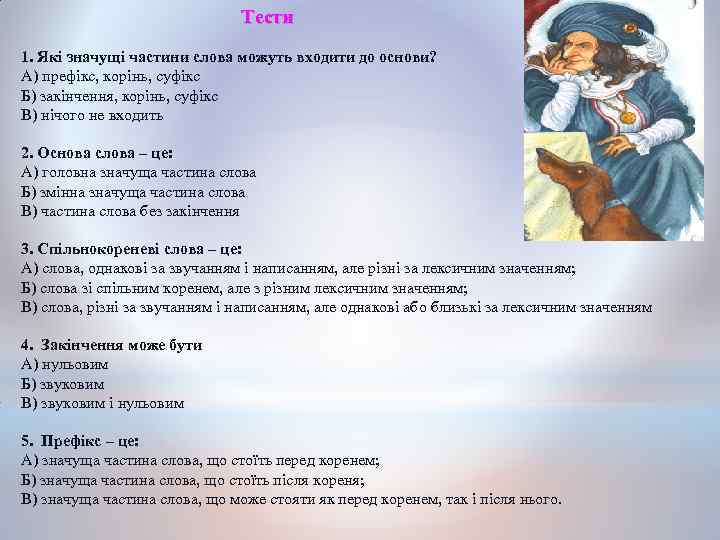 Тести

1. Які значущі частини слова можуть входити до основи?
А) префікс, корінь, суфікс
Б) закінчення, корінь, суфікс
В) нічого не входить

2. Основа слова – це:
А) головна значуща частина слова
Б) змінна значуща частина слова
В) частина слова без закінчення

3. Спільнокореневі слова – це:
А) слова, однакові за звучанням і написанням, але різні за лексичним значенням;
Б) слова зі спільним коренем, але з різним лексичним значенням;
В) слова, різні за звучанням і написанням, але однакові або близькі за лексичним значенням

4. Закінчення може бути
А) нульовим
Б) звуковим
В) звуковим і нульовим

5. Префікс – це:
А) значуща частина слова, що стоїть перед коренем;
Б) значуща частина слова, що стоїть після кореня;
В) значуща частина слова, що може стояти як перед коренем, так і після нього.